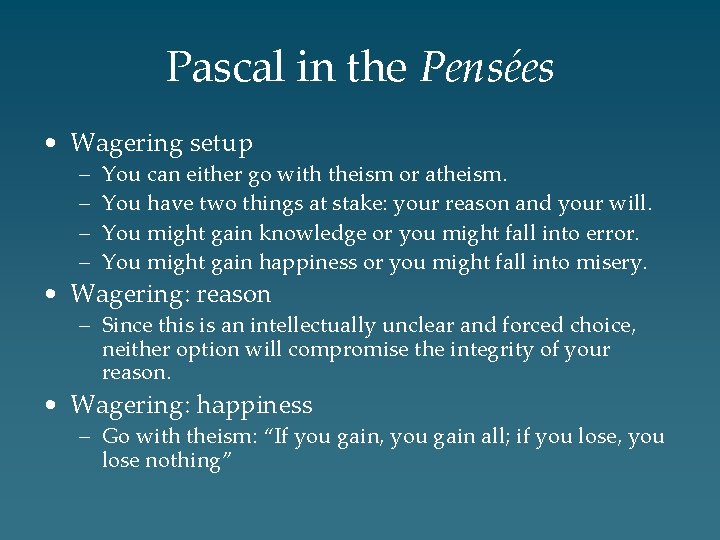 Pascal in the Pensées

• Wagering setup
– You can either go with theism or atheism.
– You have two things at stake: your reason and your will.
– You might gain knowledge or you might fall into error.
– You might gain happiness or you might fall into misery.

• Wagering: reason
– Since this is an intellectually unclear and forced choice, neither option will compromise the integrity of your reason.

• Wagering: happiness
– Go with theism: “If you gain, you gain all; if you lose, you lose nothing”